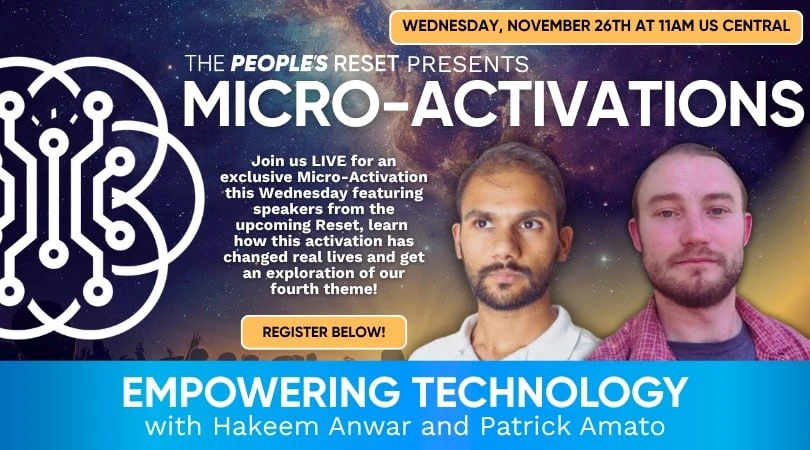 WEDNESDAY, NOVEMBER 26TH AT 11AM US CENTRAL

THE PEOPLE'S RESET PRESENTS

MICRO-ACTIVATIONS

Join us LIVE for an exclusive Micro-Activation this Wednesday featuring speakers from the upcoming Reset, learn how this activation has changed real lives and get an exploration of our fourth theme!

REGISTER BELOW!

EMPOWERING TECHNOLOGY

with Hakeem Anwar and Patrick Amato